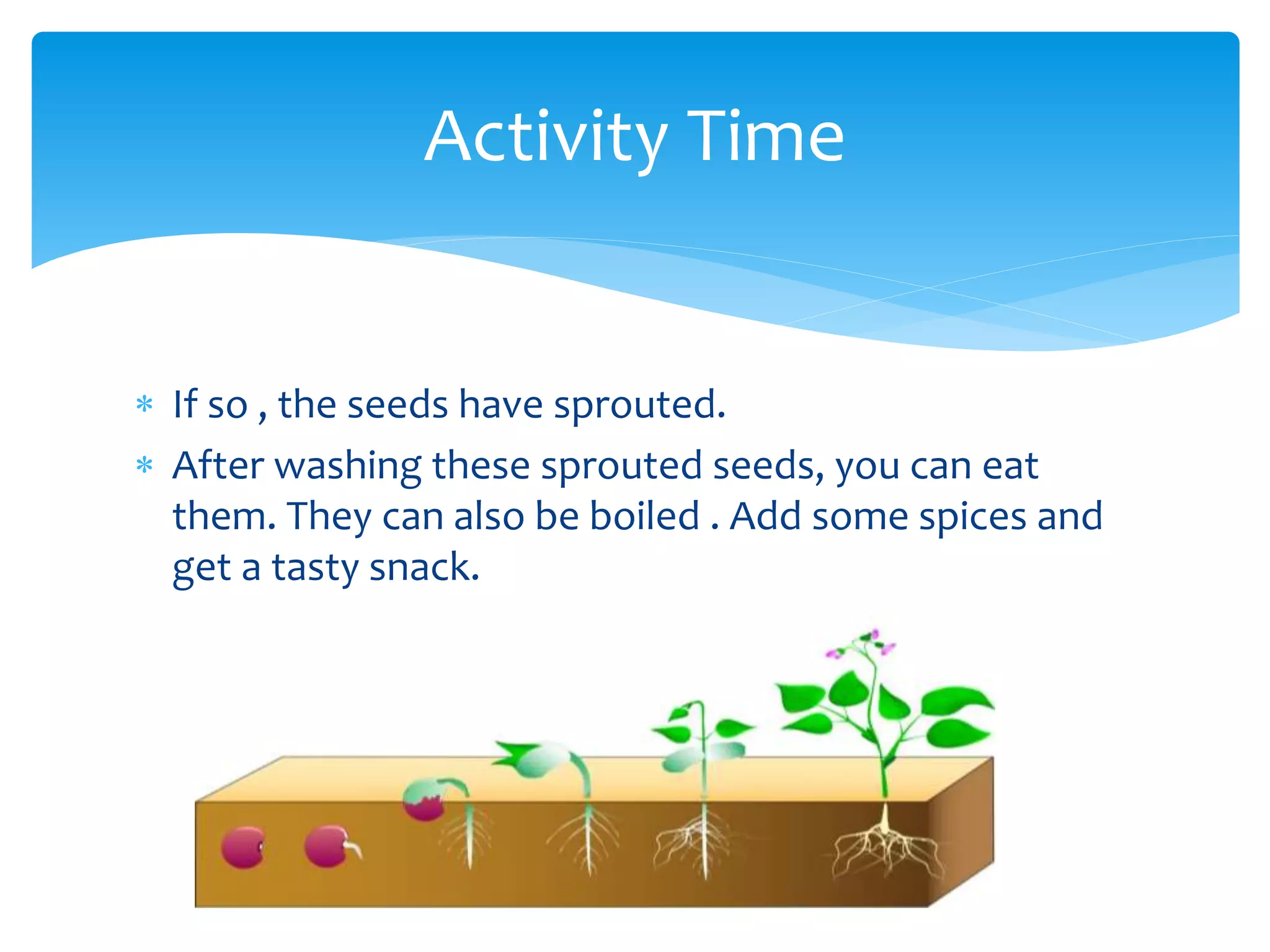 Activity Time

* If so , the seeds have sprouted.
* After washing these sprouted seeds, you can eat them. They can also be boiled . Add some spices and get a tasty snack.